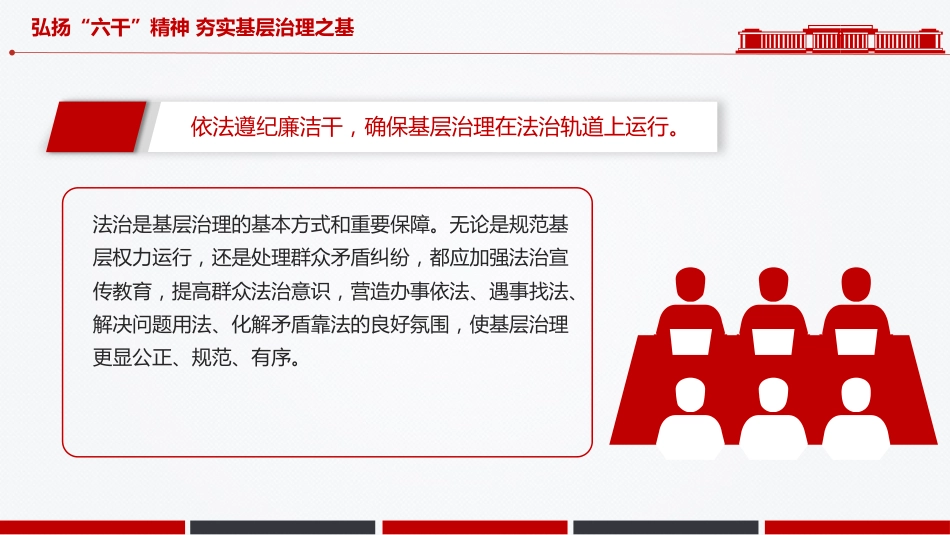 弘扬“六干”精神 夯实基层治理之基

依法遵纪廉洁干，确保基层治理在法治轨道上运行。

法治是基层治理的基本方式和重要保障。无论是规范基层权力运行，还是处理群众矛盾纠纷，都应加强法治宣传教育，提高群众法治意识，营造办事依法、遇事找法、解决问题用法、化解矛盾靠法的良好氛围，使基层治理更显公正、规范、有序。